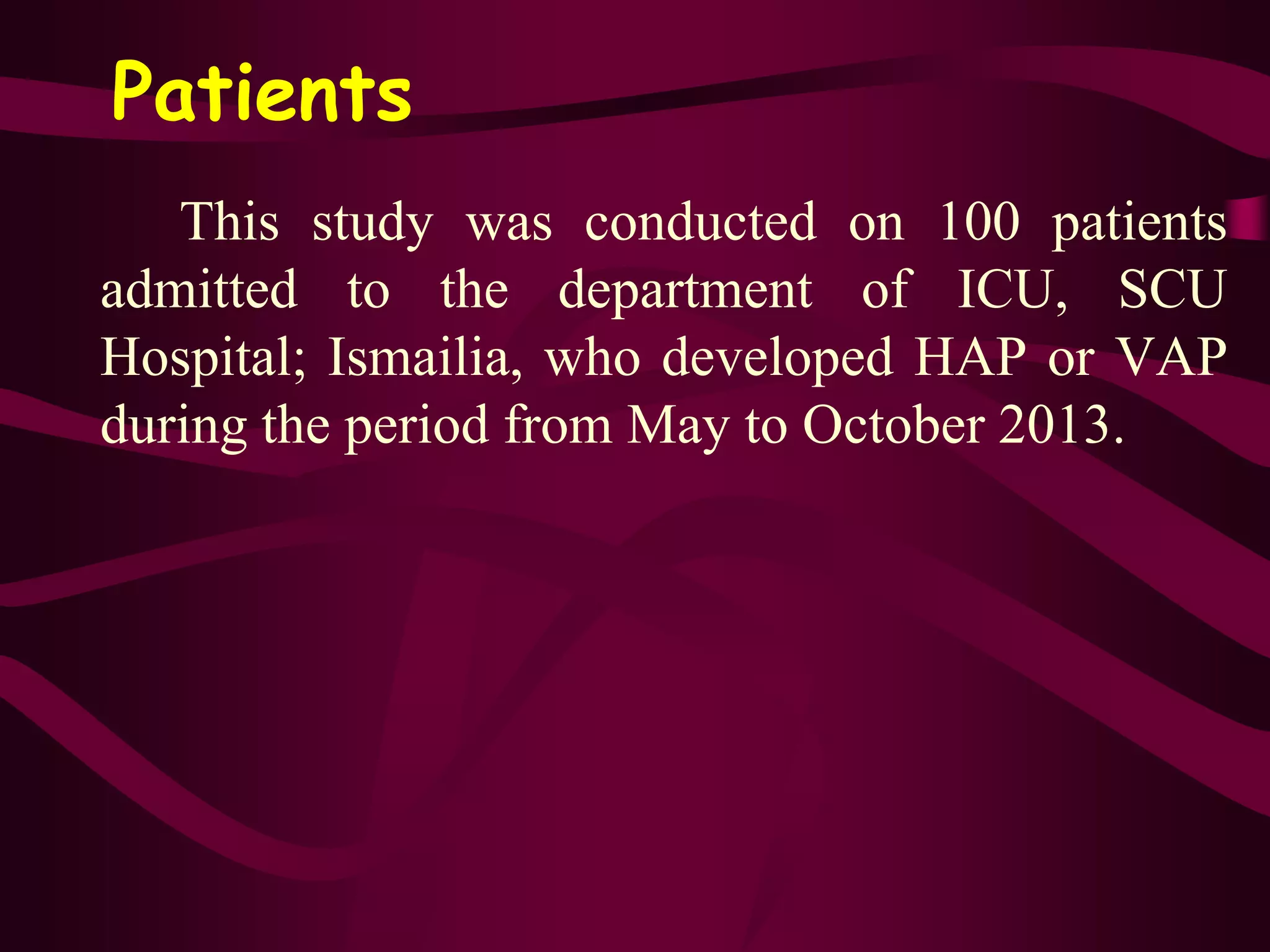 Patients

This study was conducted on 100 patients admitted to the department of ICU, SCU Hospital; Ismailia, who developed HAP or VAP during the period from May to October 2013.